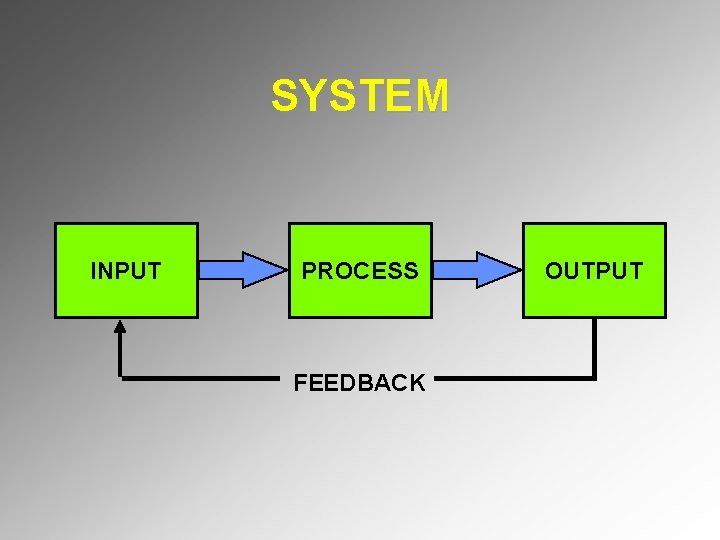 SYSTEM

INPUT

PROCESS

OUTPUT

FEEDBACK